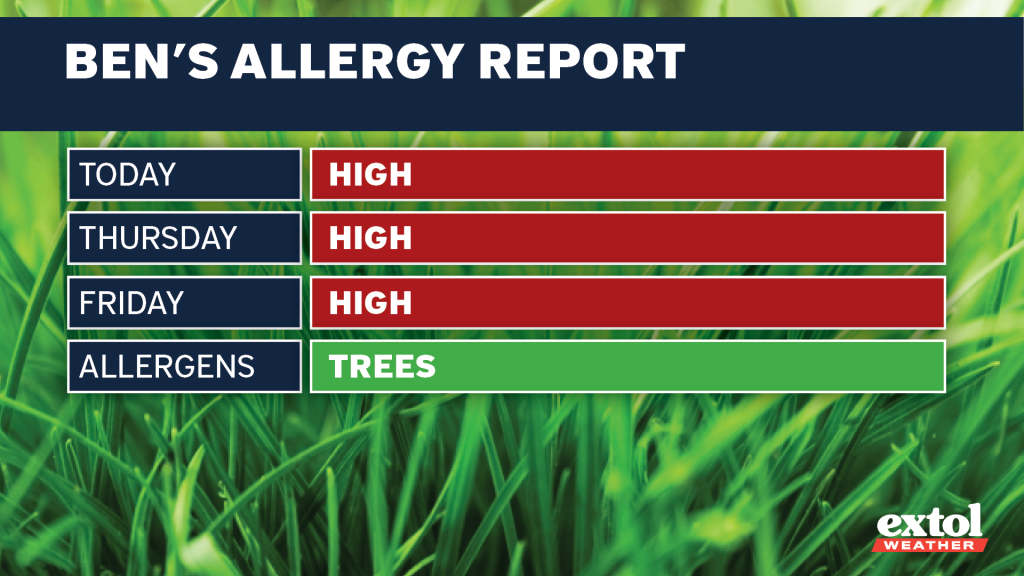 BEN'S ALLERGY REPORT

| TODAY | HIGH |
|---|---|
| THURSDAY | HIGH |
| FRIDAY | HIGH |
| ALLERGENS | TREES |

extol WEATHER